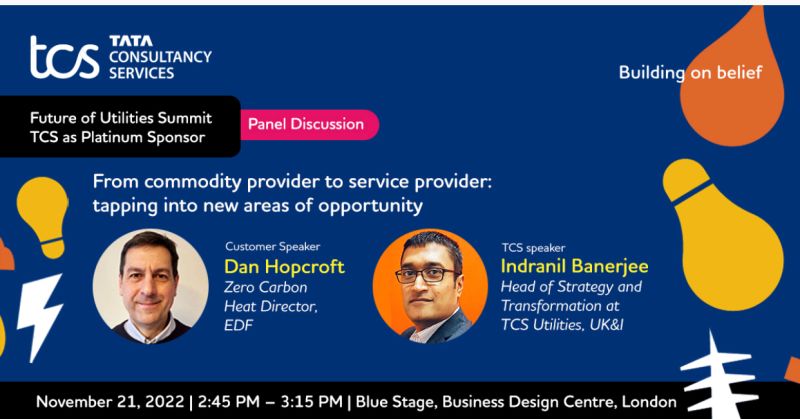 tcs TATA CONSULTANCY SERVICES

Building on belief

Future of Utilities Summit
TCS as Platinum Sponsor

Panel Discussion

From commodity provider to service provider: tapping into new areas of opportunity

Customer Speaker
Dan Hopcroft
Zero Carbon Heat Director, EDF

TCS speaker
Indranil Banerjee
Head of Strategy and Transformation at TCS Utilities, UK&I

November 21, 2022 | 2:45 PM – 3:15 PM | Blue Stage, Business Design Centre, London